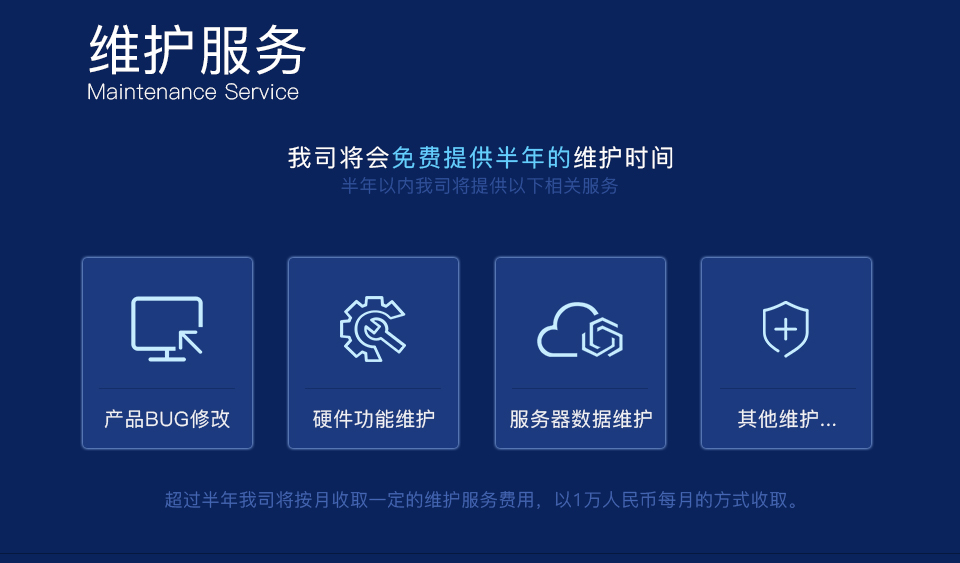 维护服务
Maintenance Service

我司将会免费提供半年的维护时间
半年以内我司将提供以下相关服务

产品BUG修改

硬件功能维护

服务器数据维护

其他维护...

超过半年我司将按月收取一定的维护服务费用，以1万人民币每月的方式收取。